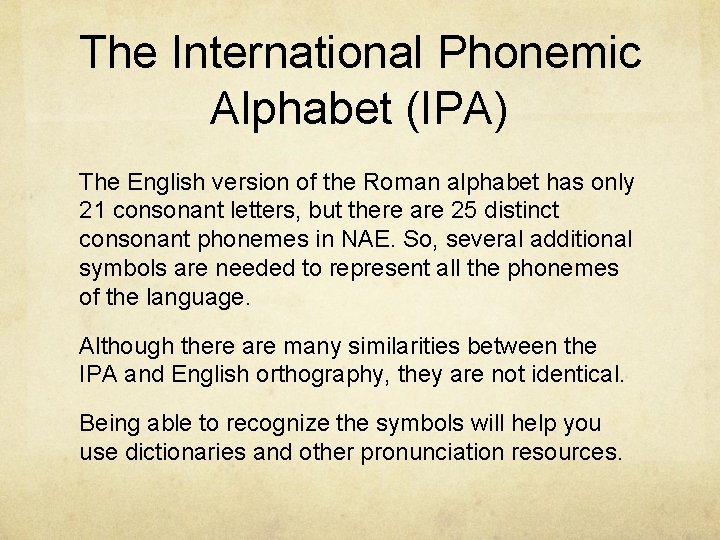 The International Phonemic Alphabet (IPA)

The English version of the Roman alphabet has only 21 consonant letters, but there are 25 distinct consonant phonemes in NAE. So, several additional symbols are needed to represent all the phonemes of the language.

Although there are many similarities between the IPA and English orthography, they are not identical.

Being able to recognize the symbols will help you use dictionaries and other pronunciation resources.